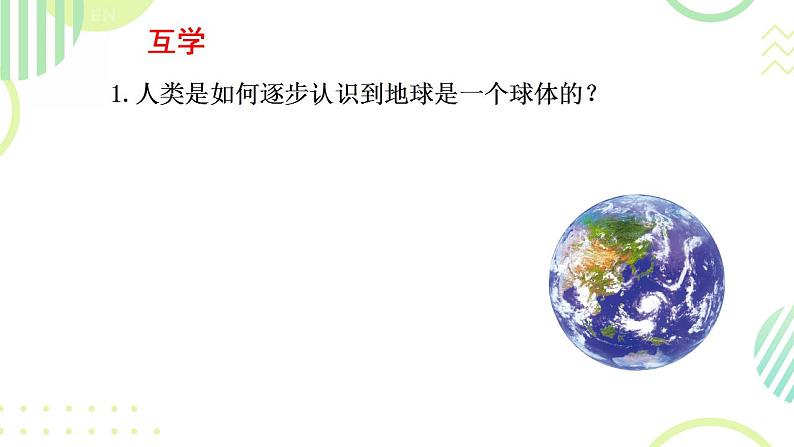 互学

1. 人类是如何逐步认识到地球是一个球体的？